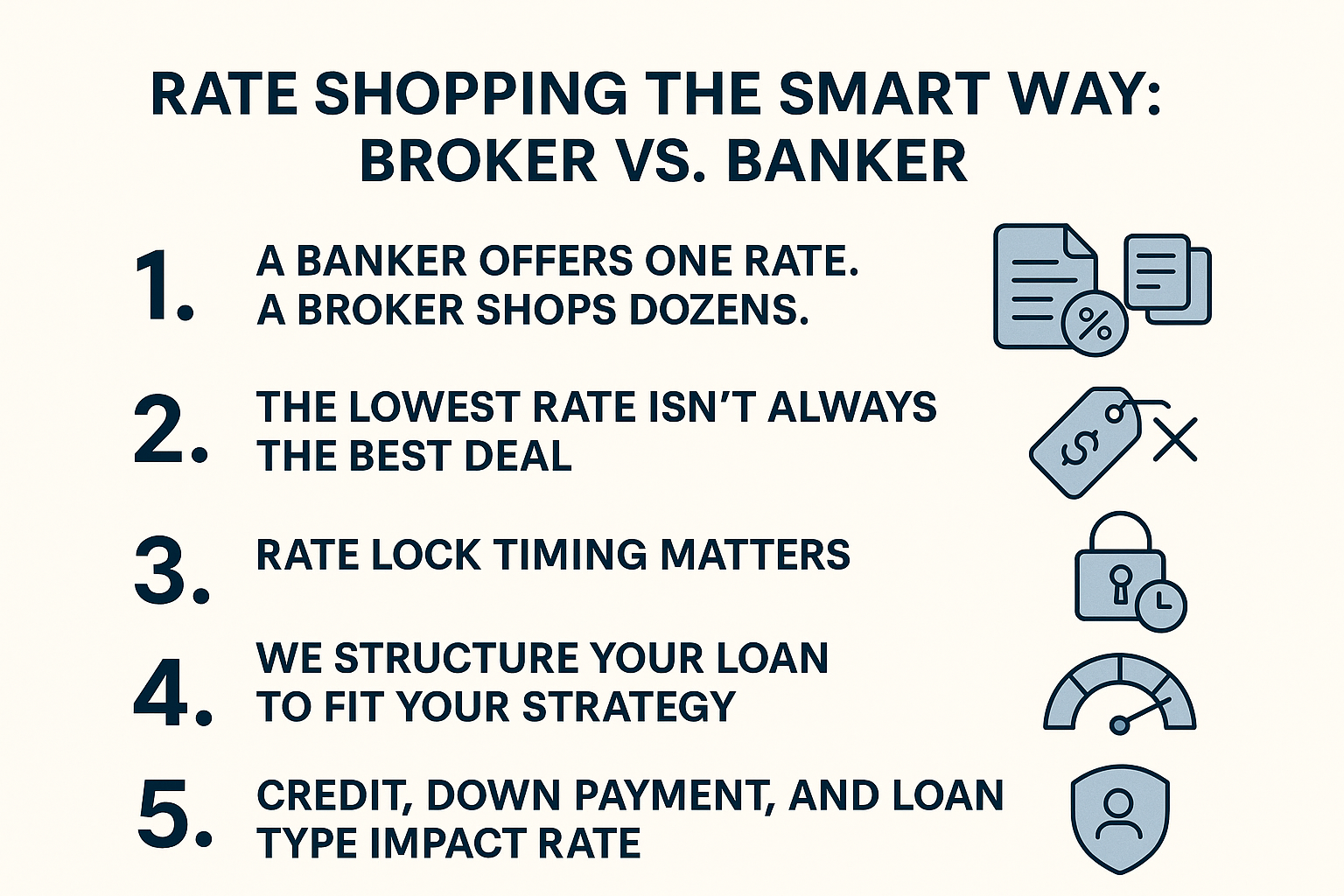 RATE SHOPPING THE SMART WAY: BROKER VS. BANKER

1. A BANKER OFFERS ONE RATE. A BROKER SHOPS DOZENS.

%

2. THE LOWEST RATE ISN'T ALWAYS THE BEST DEAL

$

3. RATE LOCK TIMING MATTERS

4. WE STRUCTURE YOUR LOAN TO FIT YOUR STRATEGY

5. CREDIT, DOWN PAYMENT, AND LOAN TYPE IMPACT RATE